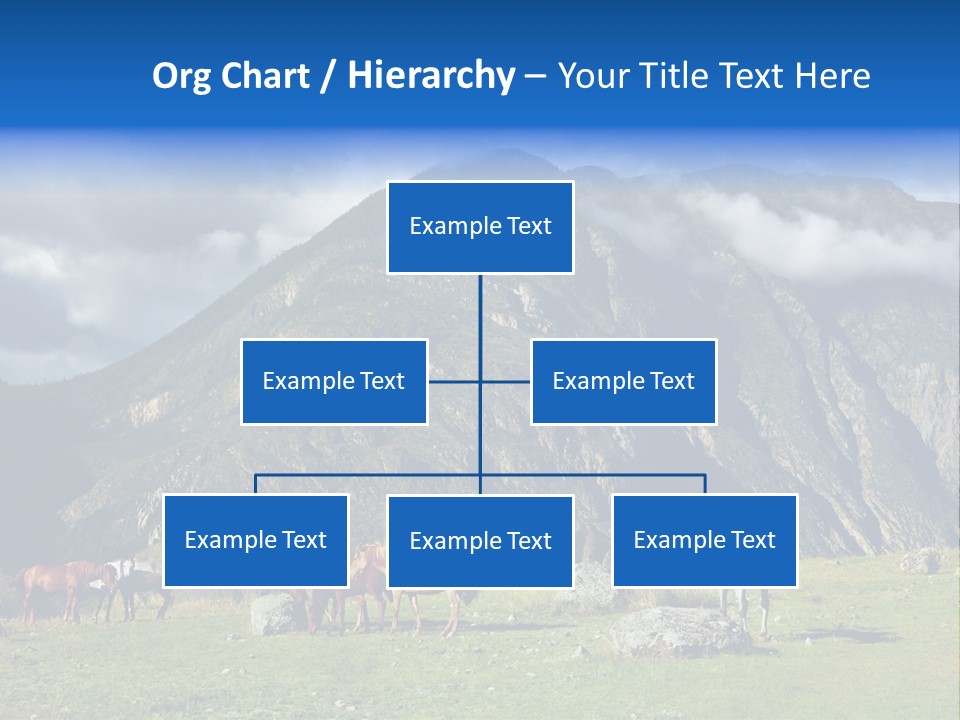 Org Chart / Hierarchy – Your Title Text Here

Example Text

Example Text

Example Text

Example Text

Example Text

Example Text